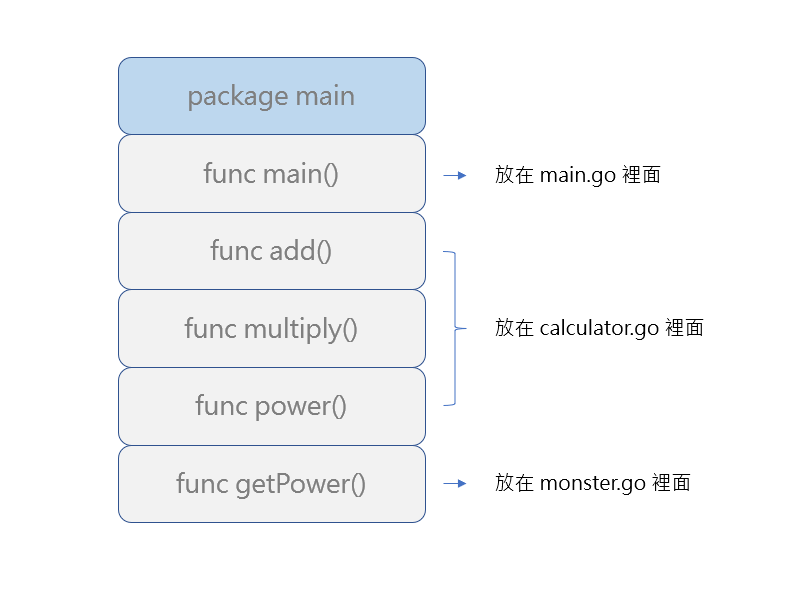 package main

func main()

放在 main.go 裡面

func add()

func multiply()

放在 calculator.go 裡面

func power()

func getPower()

放在 monster.go 裡面